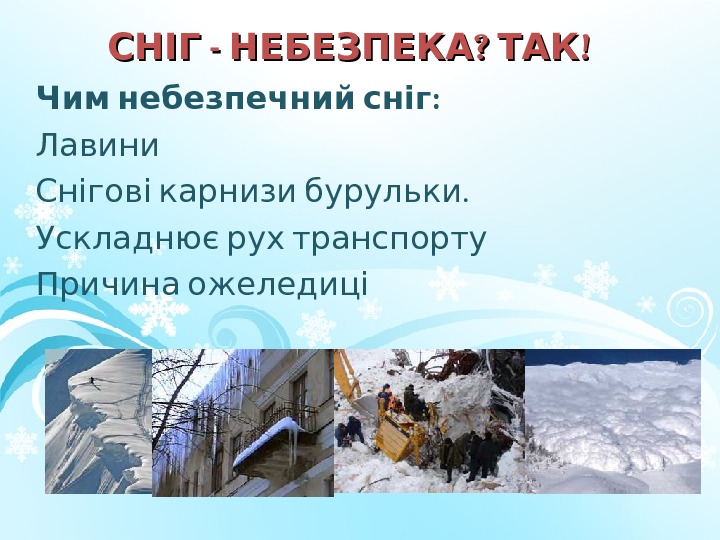 СНІГ - НЕБЕЗПЕКА? ТАК!

Чим небезпечний сніг:

Лавини

Снігові карнизи бурульки.

Ускладнює рух транспорту

Причина ожеледиці